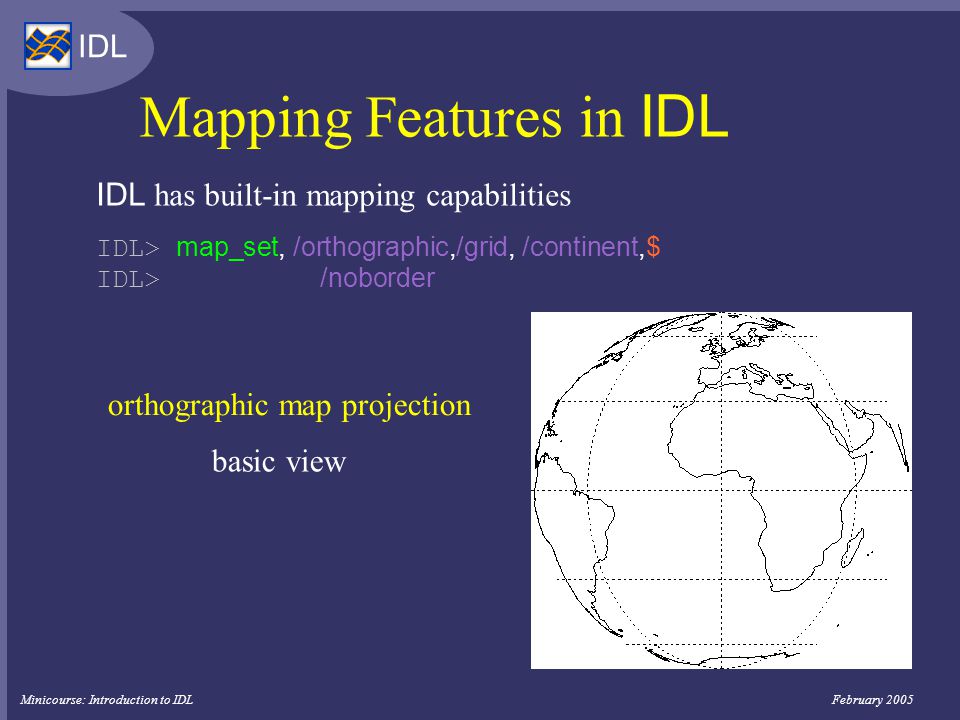 IDL

Mapping Features in IDL

IDL has built-in mapping capabilities

IDL> map_set, /orthographic,/grid, /continent,$
IDL> /noborder

orthographic map projection

basic view

Minicourse: Introduction to IDL

February 2005